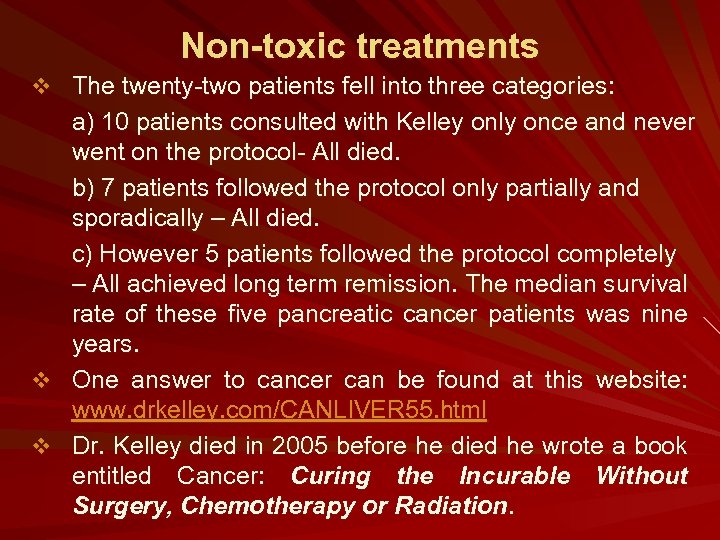 Non-toxic treatments

❖ The twenty-two patients fell into three categories:

a) 10 patients consulted with Kelley only once and never went on the protocol- All died.

b) 7 patients followed the protocol only partially and sporadically – All died.

c) However 5 patients followed the protocol completely – All achieved long term remission. The median survival rate of these five pancreatic cancer patients was nine years.

❖ One answer to cancer can be found at this website: www.drkelley.com/CANLIVER55.html

❖ Dr. Kelley died in 2005 before he died he wrote a book entitled Cancer: Curing the Incurable Without Surgery, Chemotherapy or Radiation.